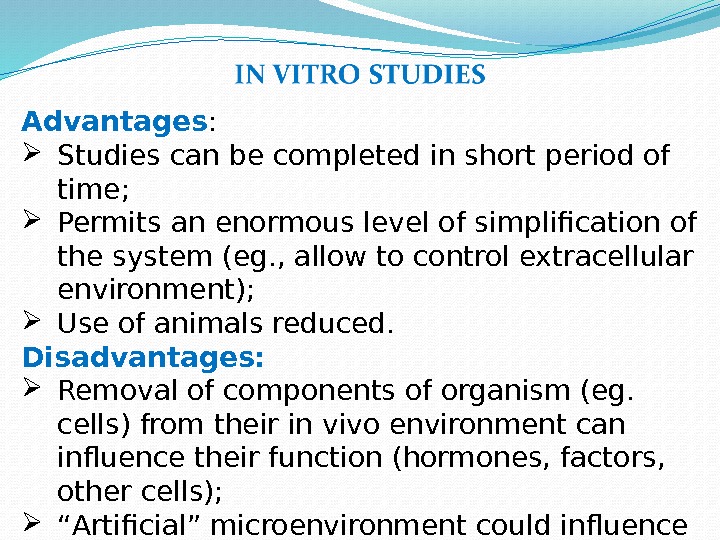 IN VITRO STUDIES

Advantages:

➢ Studies can be completed in short period of time;

➢ Permits an enormous level of simplification of the system (eg., allow to control extracellular environment);

➢ Use of animals reduced.

Disadvantages:

➢ Removal of components of organism (eg. cells) from their in vivo environment can influence their function (hormones, factors, other cells);

➢ “Artificial” microenvironment could influence